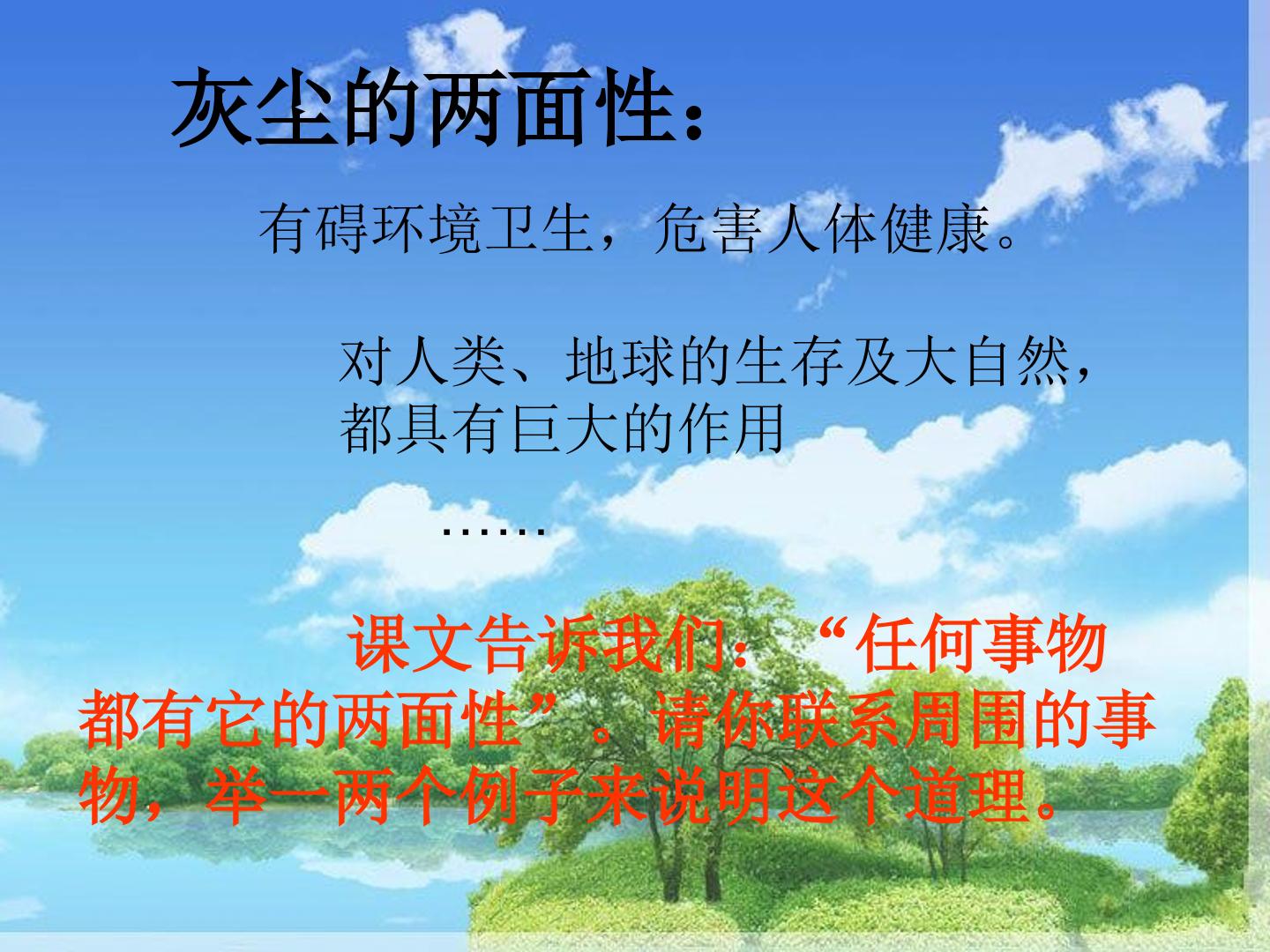 灰尘的两面性：

有碍环境卫生，危害人体健康。

对人类、地球的生存及大自然，都具有巨大的作用

……

课文告诉我们：“任何事物都有它的两面性”。请你联系周围的事物，举一两个例子来说明这个道理。